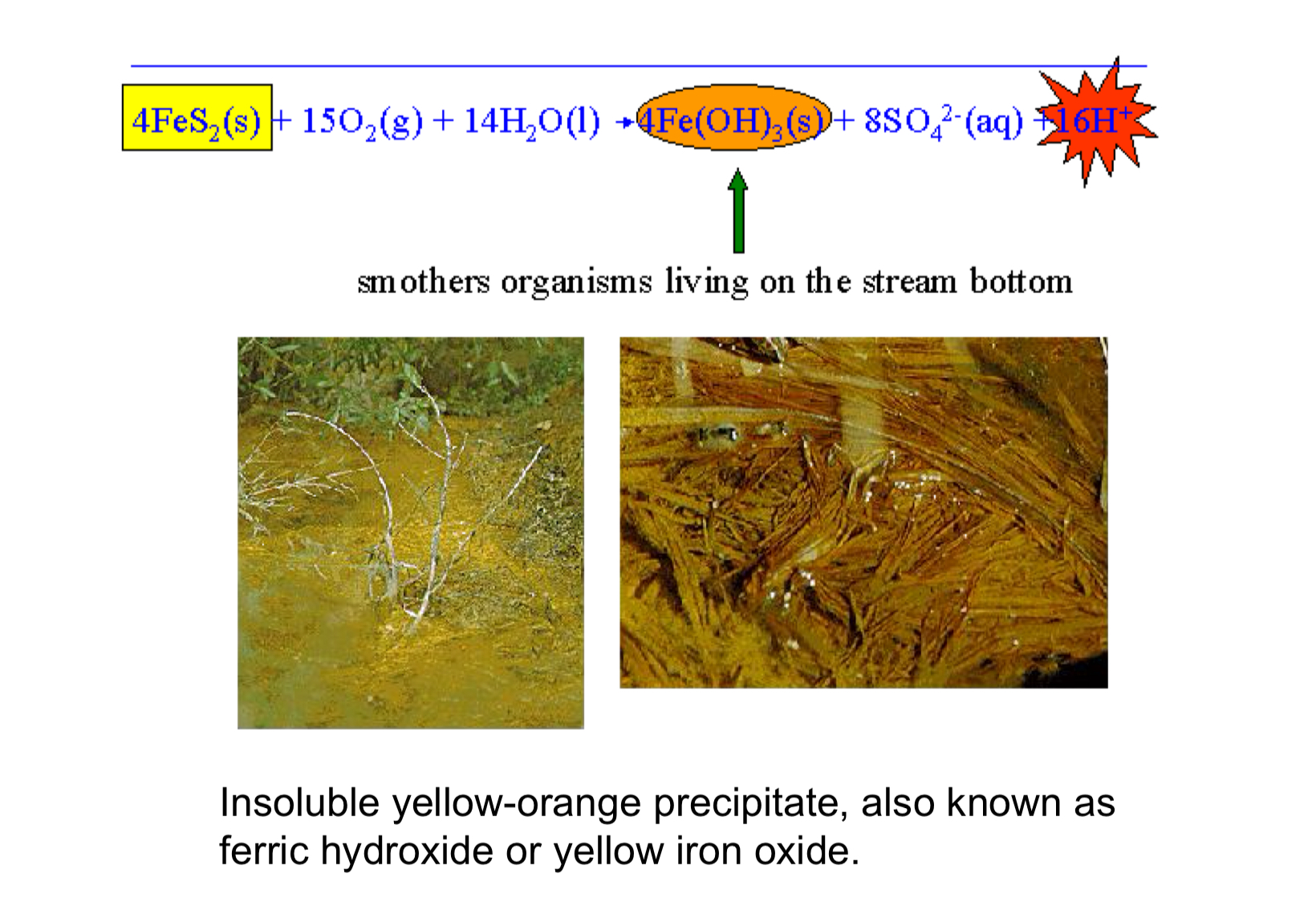 $4FeS_2(s) + 15O_2(g) + 14H_2O(l) \rightarrow 4Fe(OH)_3(s) + 8SO_4^{2-}(aq) + 16H^+$

smothers organisms living on the stream bottom

Insoluble yellow-orange precipitate, also known as ferric hydroxide or yellow iron oxide.